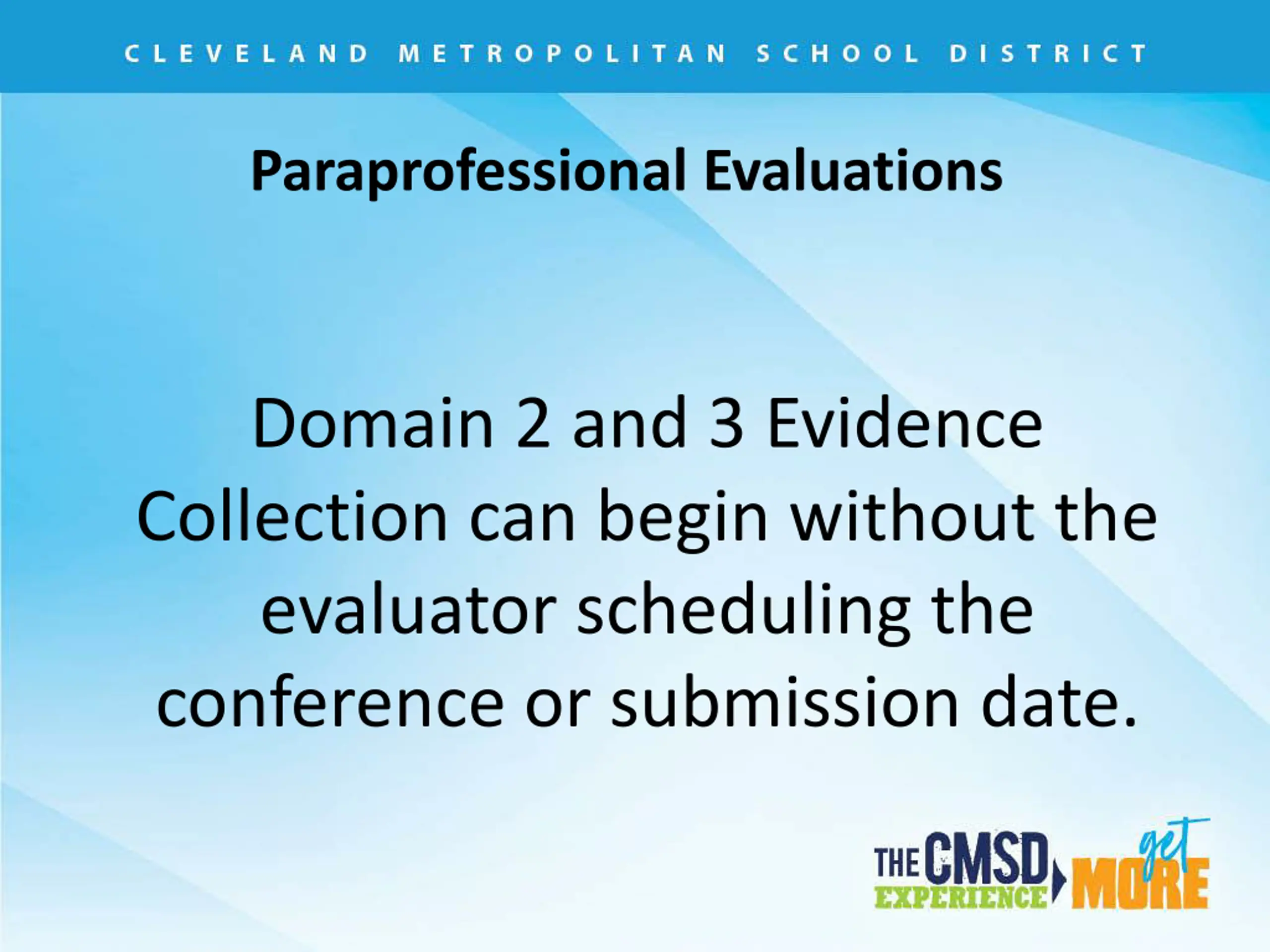 CLEVELAND METROPOLITAN SCHOOL DISTRICT

Paraprofessional Evaluations

Domain 2 and 3 Evidence Collection can begin without the evaluator scheduling the conference or submission date.

THE CMSD EXPERIENCE get MORE